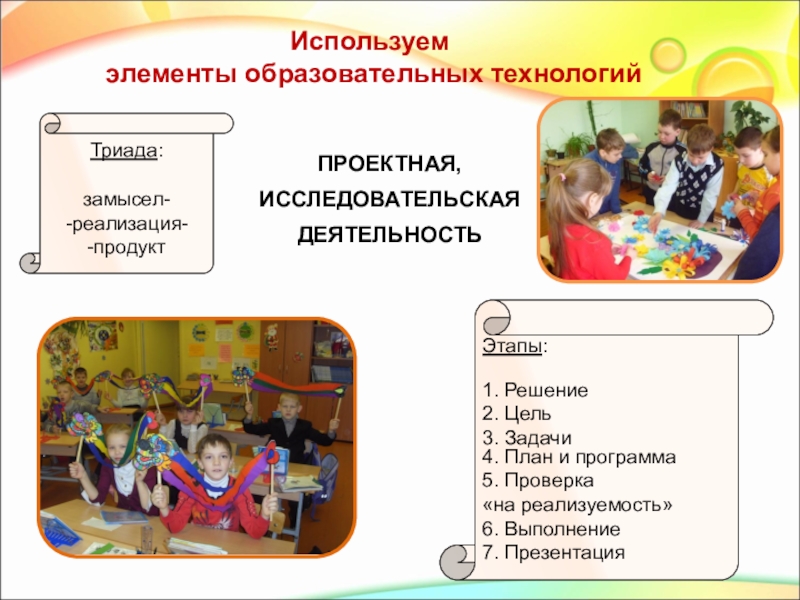 Используем
элементы образовательных технологий

Триада:

замысел-
-реализация-
-продукт

ПРОЕКТНАЯ,
ИССЛЕДОВАТЕЛЬСКАЯ
ДЕЯТЕЛЬНОСТЬ

Этапы:

1. Решение
2. Цель
3. Задачи
4. План и программа
5. Проверка
«на реализуемость»
6. Выполнение
7. Презентация